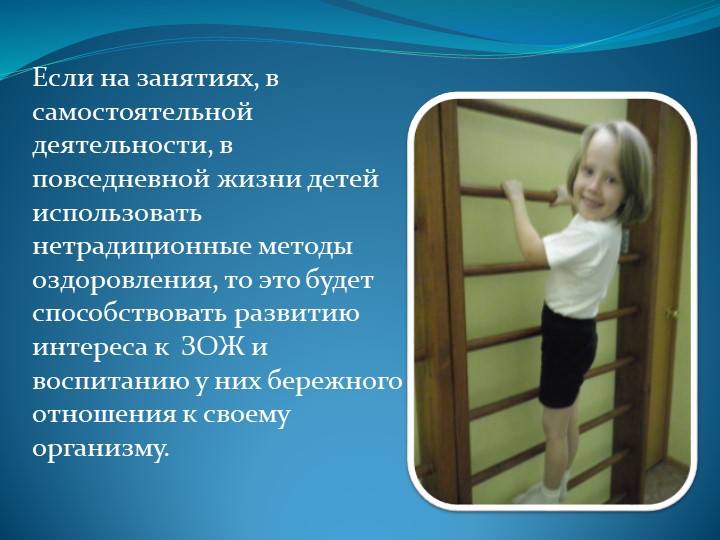 Если на занятиях, в самостоятельной деятельности, в повседневной жизни детей использовать нетрадиционные методы оздоровления, то это будет способствовать развитию интереса к  ЗОЖ и воспитанию у них бережного отношения к своему организму.